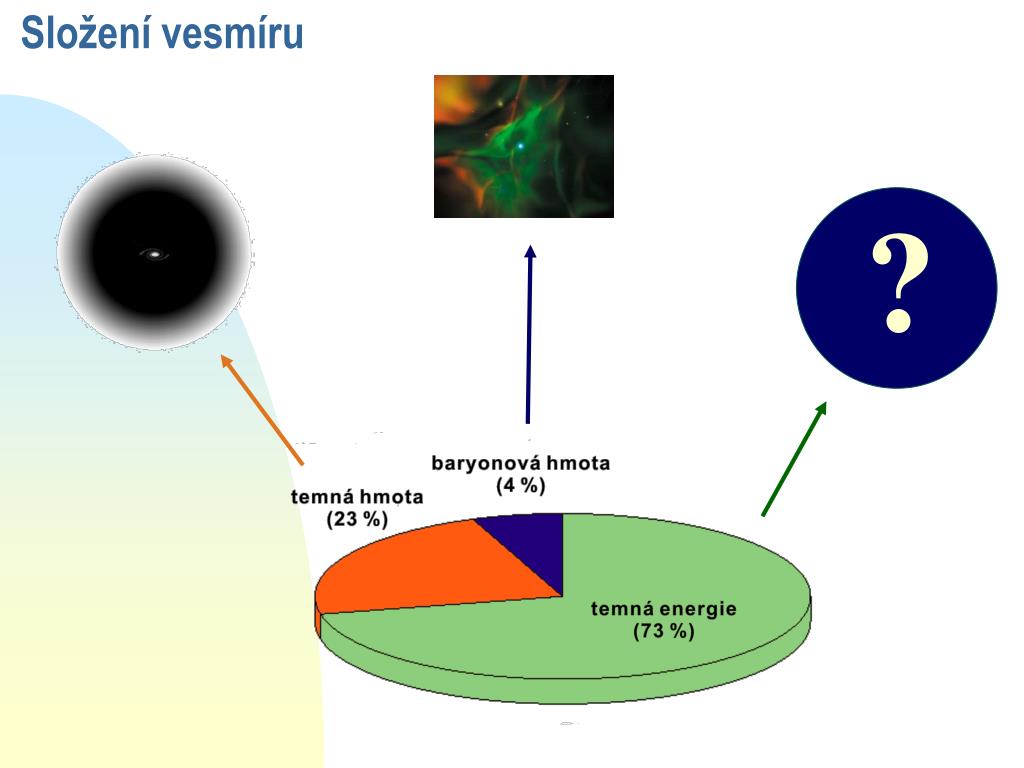 Složení vesmíru

?

baryonová hmota
(4 %)

temná hmota
(23 %)

temná energie
(73 %)